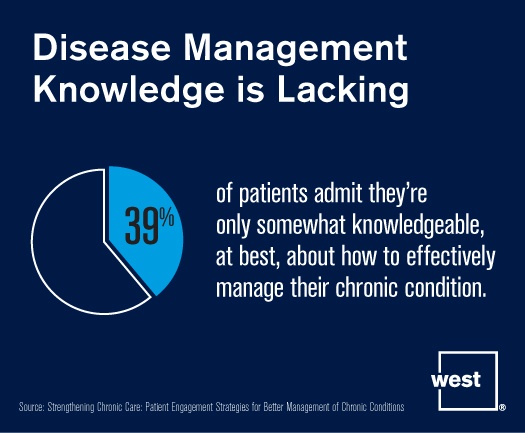 Disease Management Knowledge is Lacking

39%

of patients admit they're only somewhat knowledgeable, at best, about how to effectively manage their chronic condition.

west®

Source: Strengthening Chronic Care: Patient Engagement Strategies for Better Management of Chronic Conditions